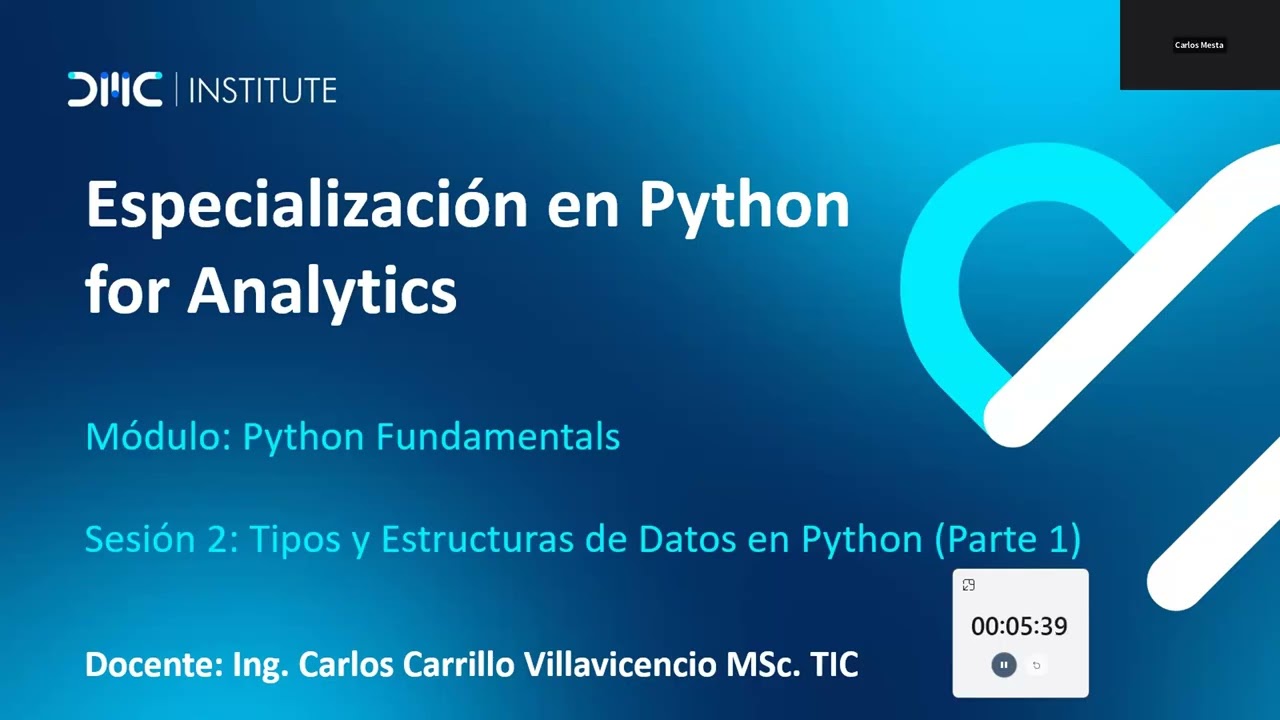 DMC | INSTITUTE

Carlos Mesta

Especialización en Python for Analytics

Módulo: Python Fundamentals

Sesión 2: Tipos y Estructuras de Datos en Python (Parte 1)

00:05:39

Docente: Ing. Carlos Carrillo Villavicencio MSc. TIC